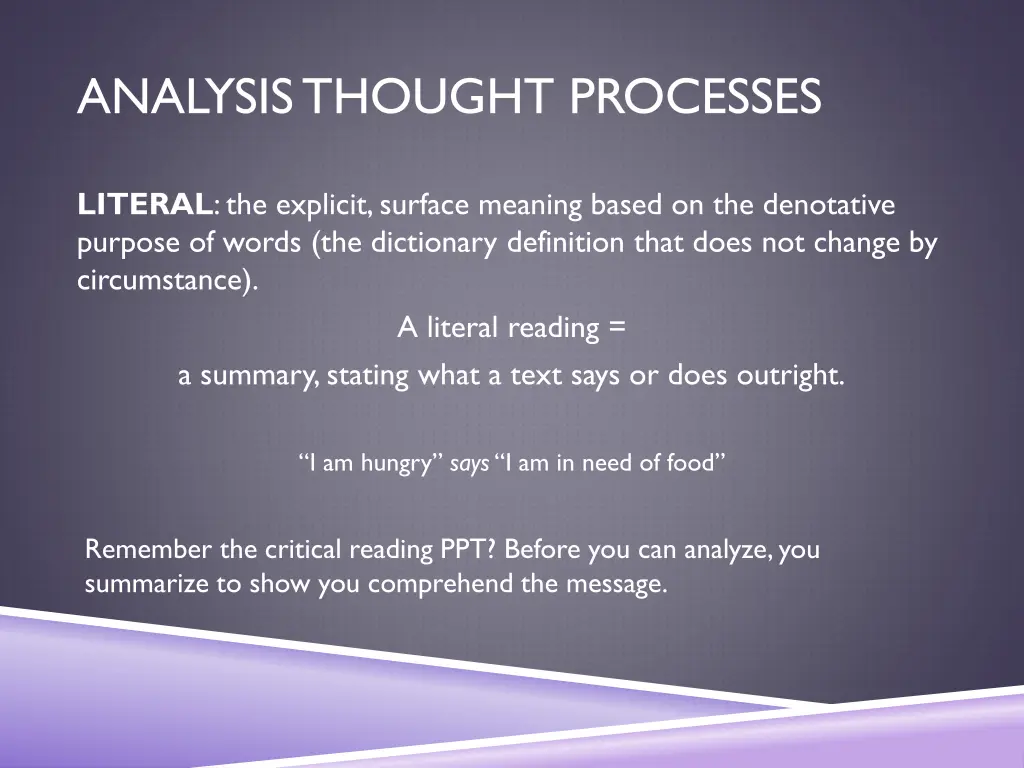 ANALYSIS THOUGHT PROCESSES

LITERAL: the explicit, surface meaning based on the denotative purpose of words (the dictionary definition that does not change by circumstance).

A literal reading =

a summary, stating what a text says or does outright.

“I am hungry” says “I am in need of food”

Remember the critical reading PPT? Before you can analyze, you summarize to show you comprehend the message.